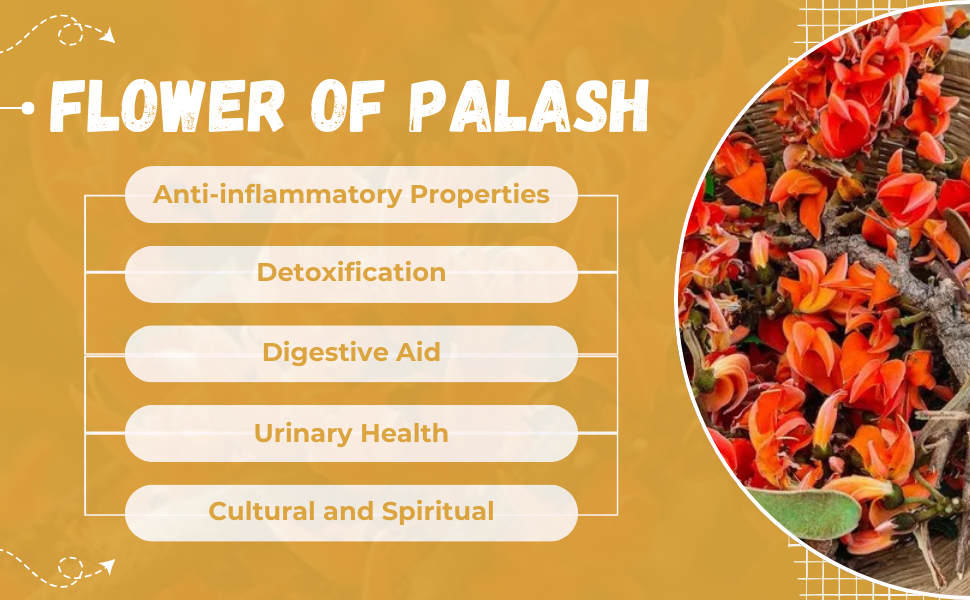 FLOWER OF PALASH

Anti-inflammatory Properties

Detoxification

Digestive Aid

Urinary Health

Cultural and Spiritual